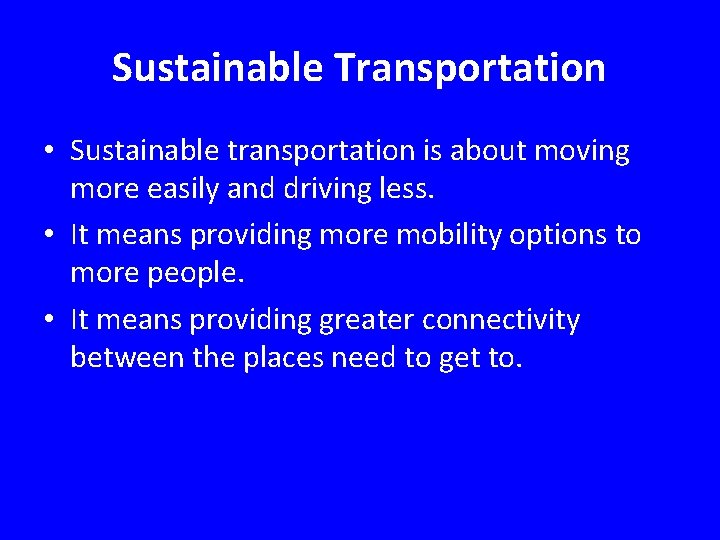 Sustainable Transportation

• Sustainable transportation is about moving more easily and driving less.

• It means providing more mobility options to more people.

• It means providing greater connectivity between the places need to get to.